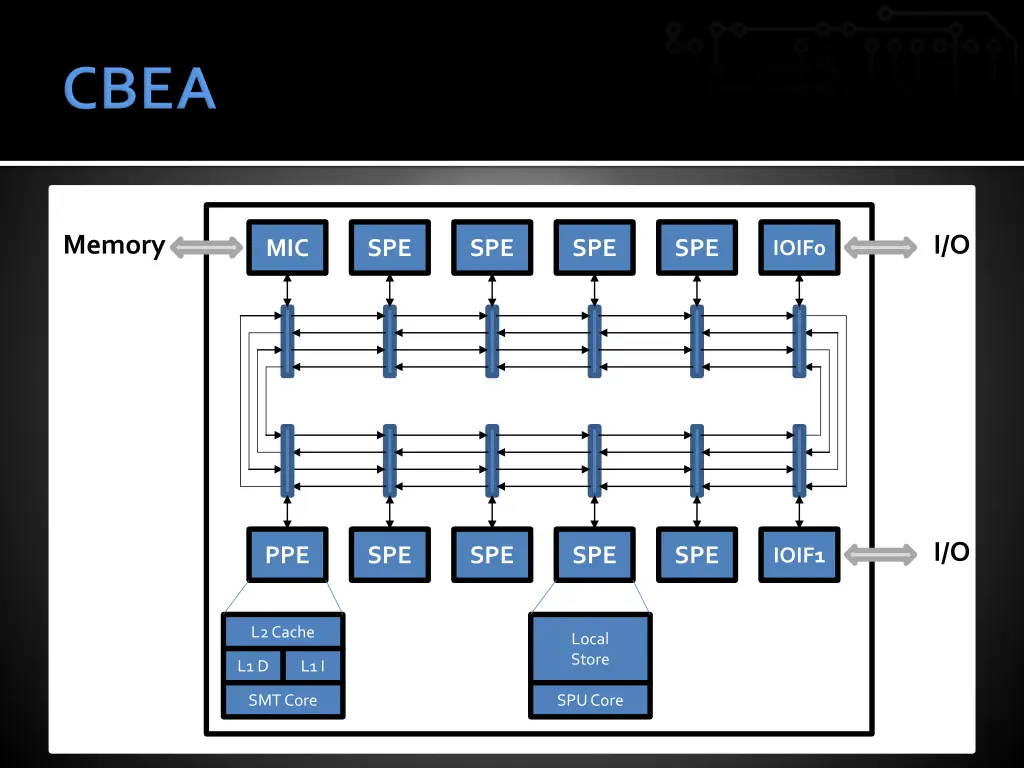 CBEA

Memory

MIC

SPE

SPE

SPE

SPE

IOIF0

I/O

PPE

SPE

SPE

SPE

SPE

IOIF1

I/O

L2 Cache

L1 D

L1 I

SMT Core

Local Store

SPU Core